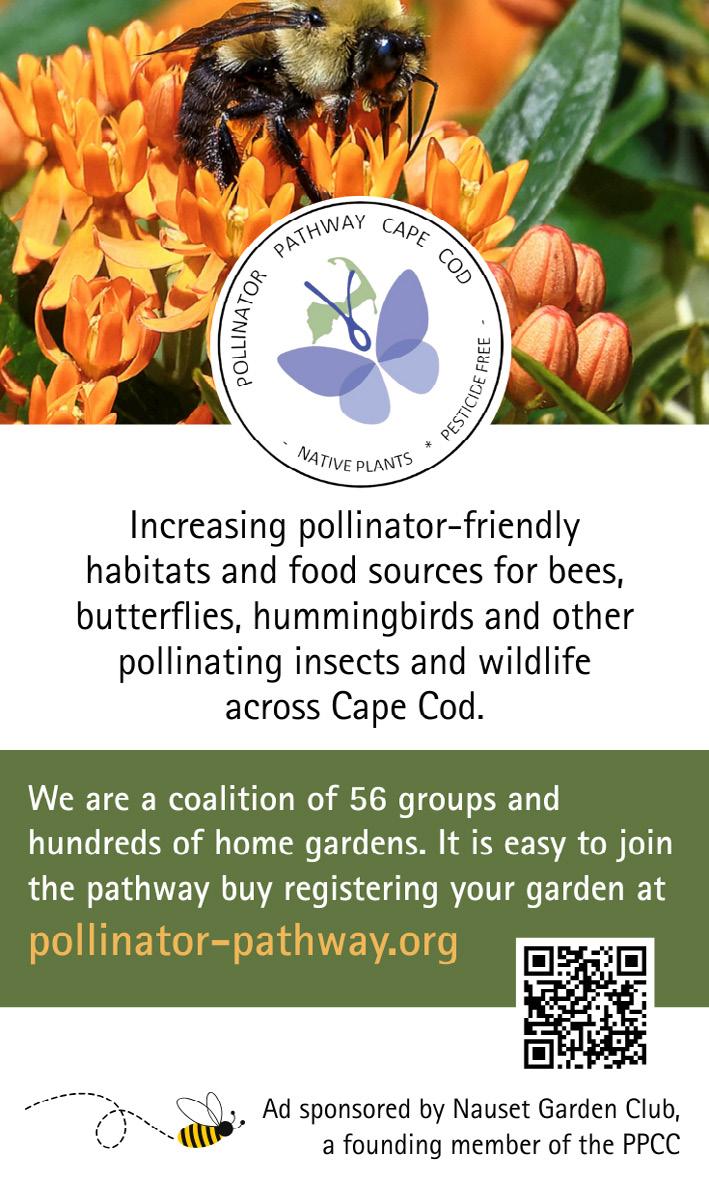 POLLINATOR PATHWAY CAPE COD

- NATIVE PLANTS * PESTICIDE FREE -

Increasing pollinator-friendly habitats and food sources for bees, butterflies, hummingbirds and other pollinating insects and wildlife across Cape Cod.

We are a coalition of 56 groups and hundreds of home gardens. It is easy to join the pathway buy registering your garden at pollinator-pathway.org

Ad sponsored by Nauset Garden Club, a founding member of the PPCC